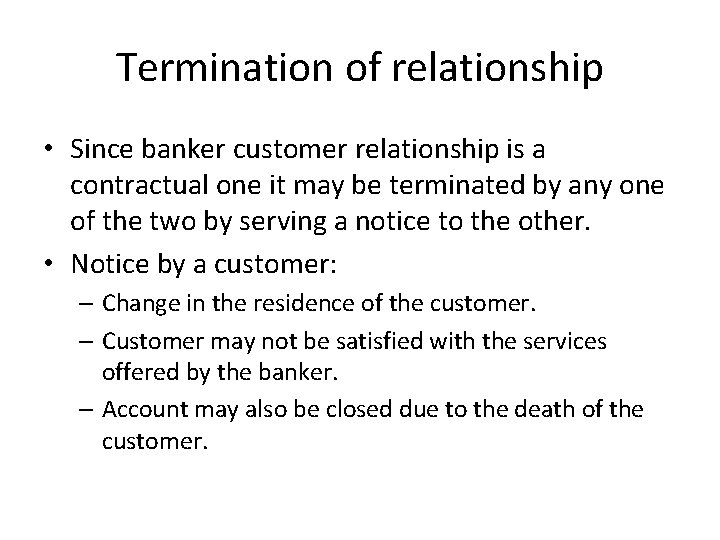 Termination of relationship

• Since banker customer relationship is a contractual one it may be terminated by any one of the two by serving a notice to the other.

• Notice by a customer:
– Change in the residence of the customer.
– Customer may not be satisfied with the services offered by the banker.
– Account may also be closed due to the death of the customer.